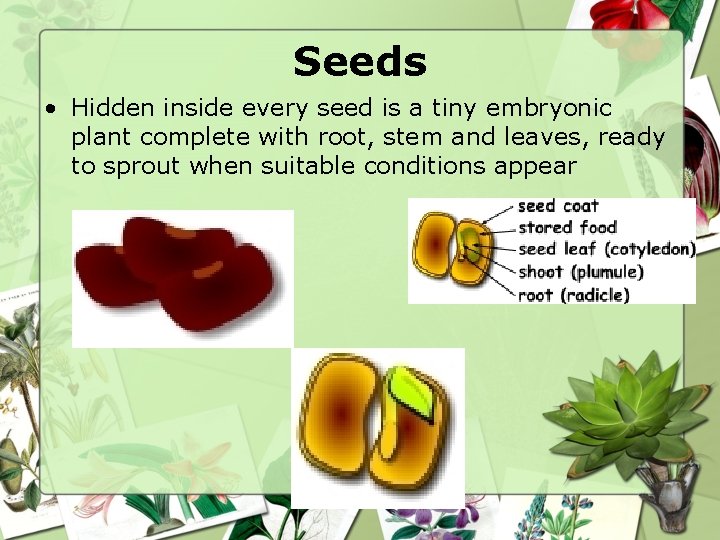 Seeds

• Hidden inside every seed is a tiny embryonic plant complete with root, stem and leaves, ready to sprout when suitable conditions appear

seed coat
stored food
seed leaf (cotyledon)
shoot (plumule)
root (radicle)